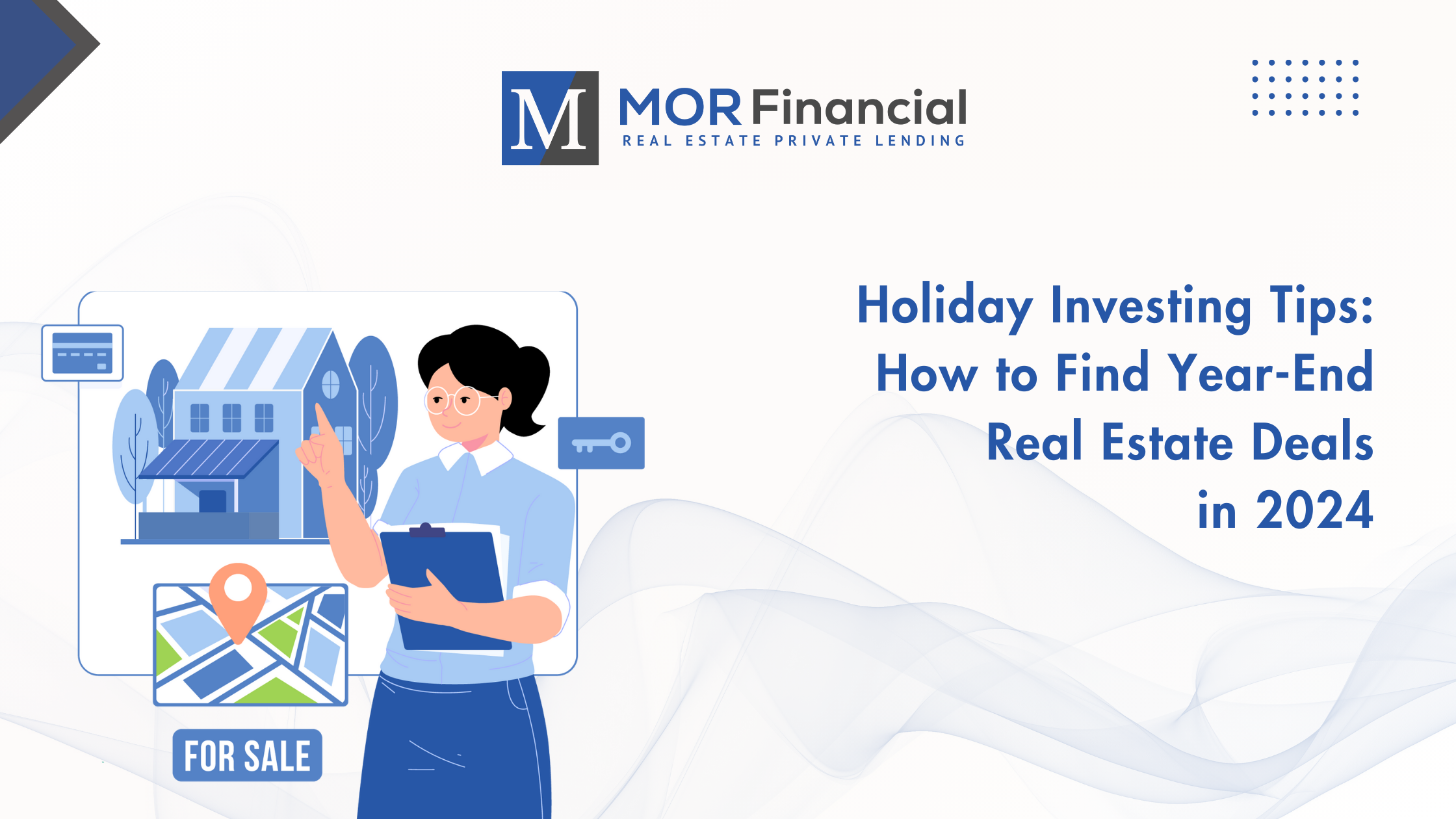 M MOR Financial
REAL ESTATE PRIVATE LENDING

Holiday Investing Tips: How to Find Year-End Real Estate Deals in 2024

FOR SALE